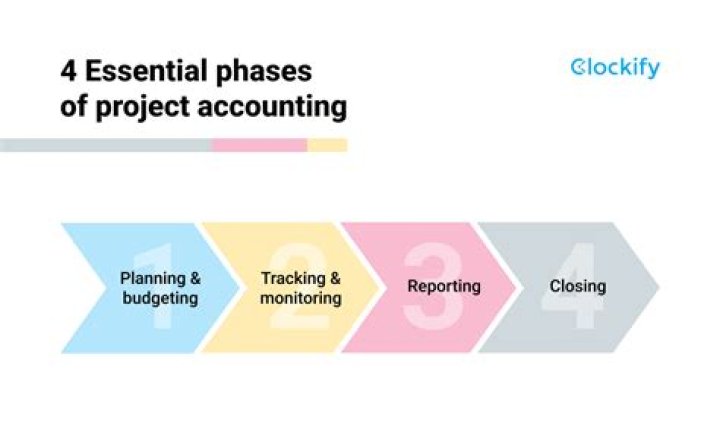 4 Essential phases of project accounting

Clockify

1
Planning & budgeting

2
Tracking & monitoring

3
Reporting

4
Closing